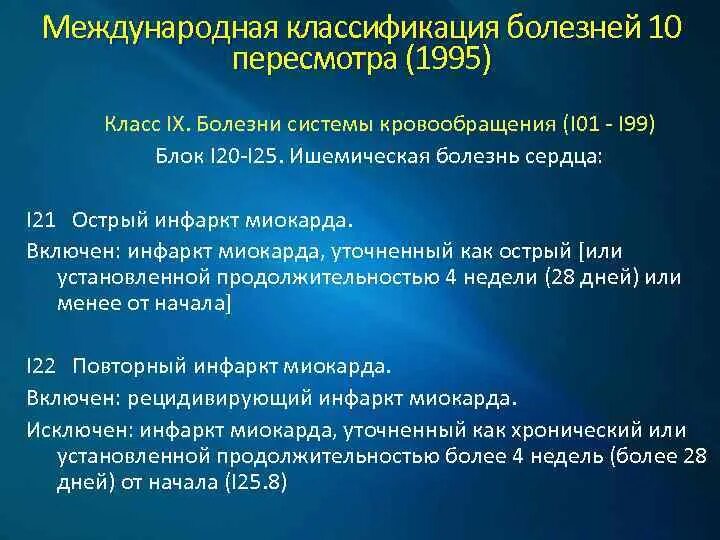 Международная классификация болезней 10 пересмотра (1995)

Класс IX. Болезни системы кровообращения (I01 - I99)
Блок I20-I25. Ишемическая болезнь сердца:

I21 Острый инфаркт миокарда.
Включен: инфаркт миокарда, уточненный как острый [или установленной продолжительностью 4 недели (28 дней) или менее от начала]

I22 Повторный инфаркт миокарда.
Включен: рецидивирующий инфаркт миокарда.
Исключен: инфаркт миокарда, уточненный как хронический или установленной продолжительностью более 4 недель (более 28 дней) от начала (I25.8)